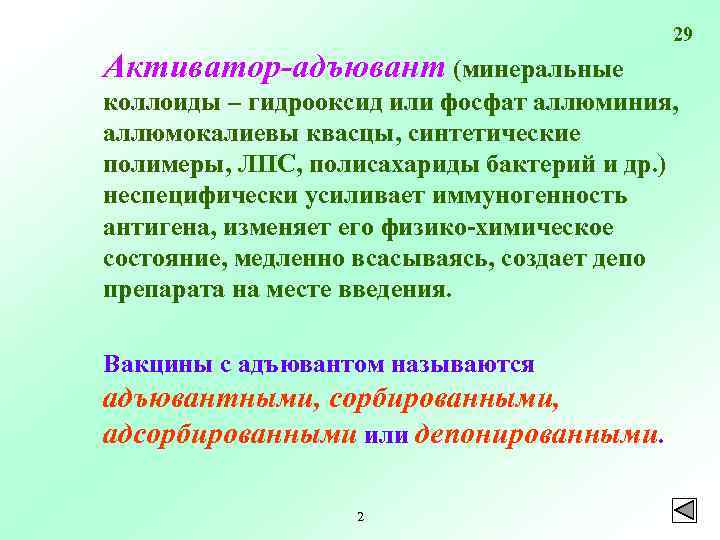 29

Активатор-адъювант (минеральные коллоиды – гидрооксид или фосфат аллюминия, аллюмокалиевы квасцы, синтетические полимеры, ЛПС, полисахариды бактерий и др.) неспецифически усиливает иммуногенность антигена, изменяет его физико-химическое состояние, медленно всасываясь, создает депо препарата на месте введения.

Вакцины с адъювантом называются адъювантными, сорбированными, адсорбированными или депонированными.

2